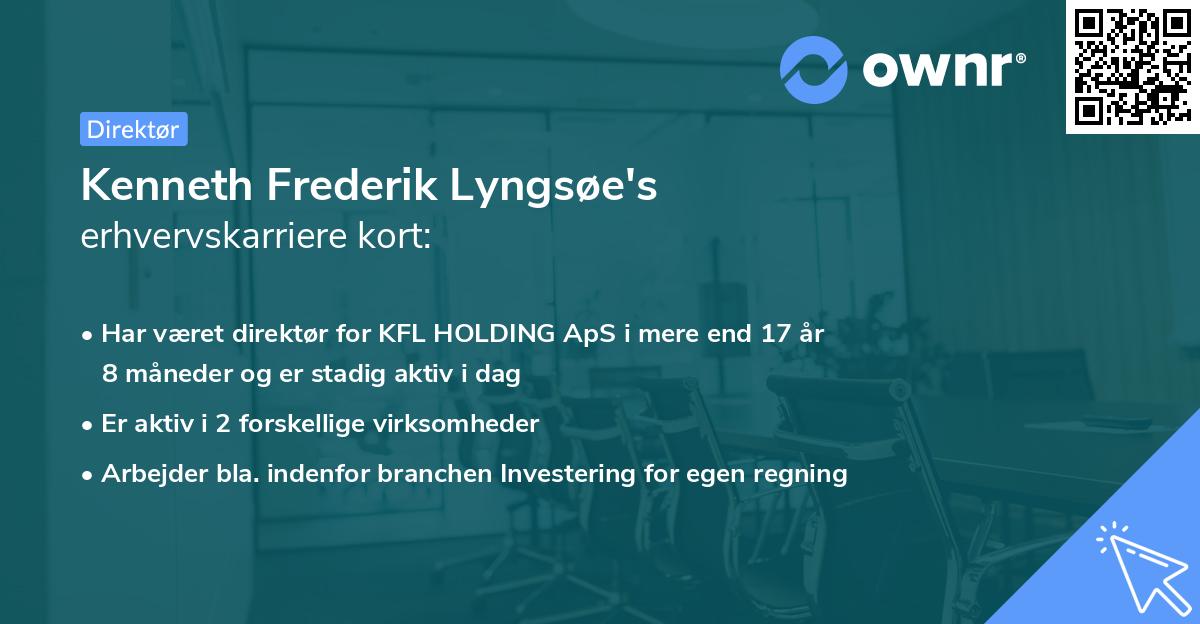 ownr®

Direktør

Kenneth Frederik Lyngsøe's erhvervskarriere kort:

• Har været direktør for KFL HOLDING ApS i mere end 17 år 8 måneder og er stadig aktiv i dag
• Er aktiv i 2 forskellige virksomheder
• Arbejder bla. indenfor branchen Investering for egen regning